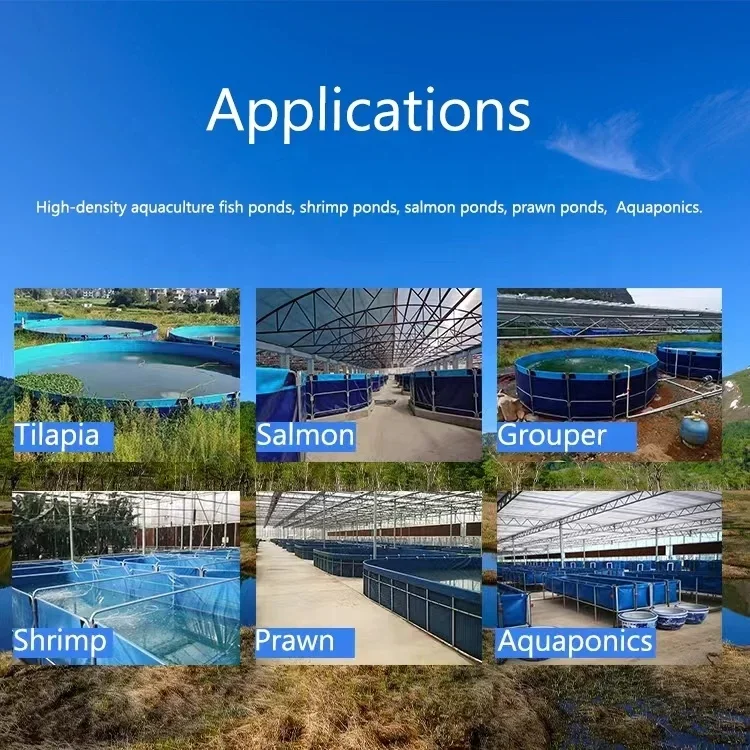 Applications

High-density aquaculture fish ponds, shrimp ponds, salmon ponds, prawn ponds, Aquaponics.

Tilapia

Salmon

Grouper

Shrimp

Prawn

Aquaponics